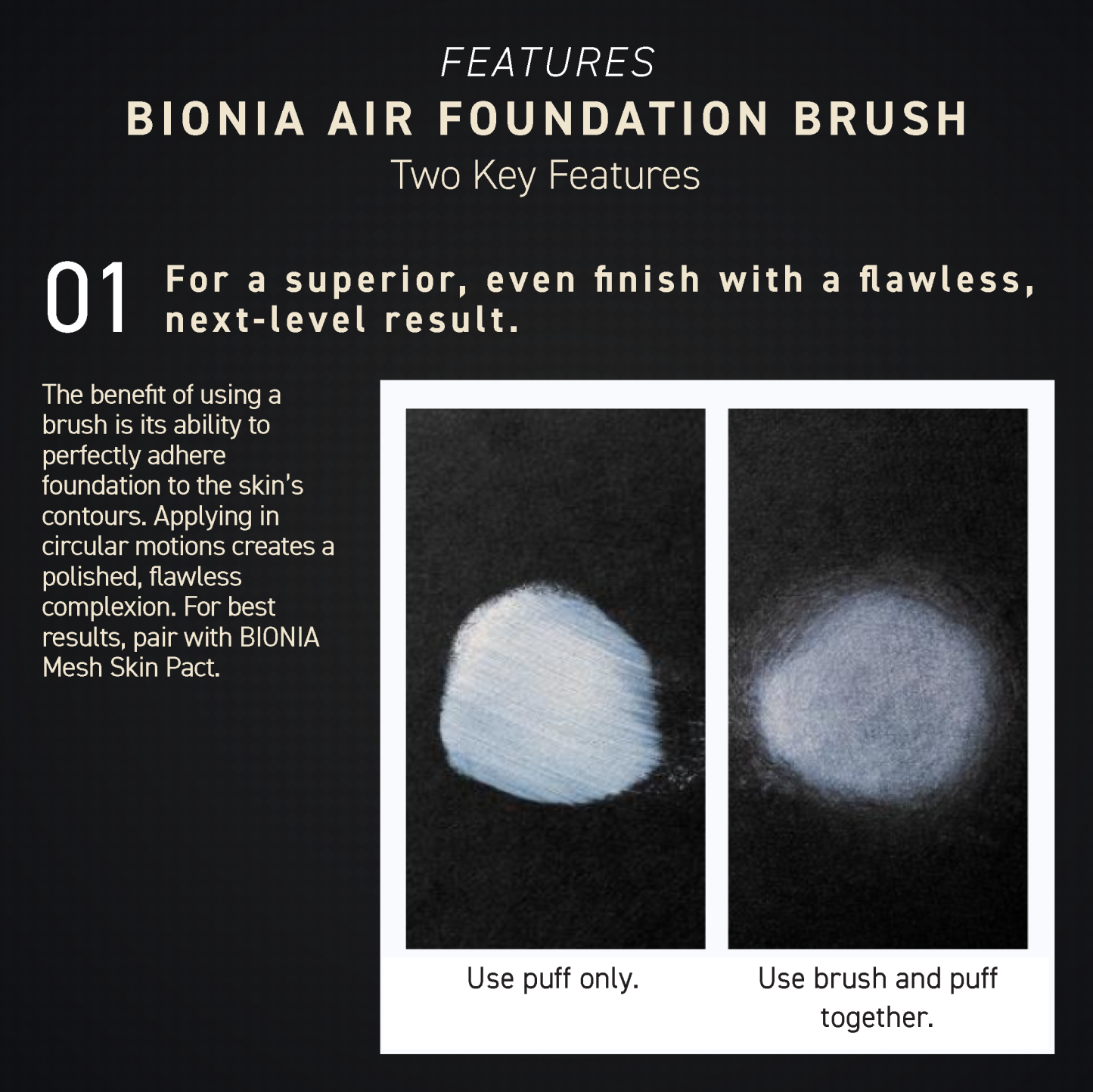 FEATURES

BIONIA AIR FOUNDATION BRUSH

Two Key Features

01 For a superior, even finish with a flawless, next-level result.

The benefit of using a brush is its ability to perfectly adhere foundation to the skin's contours. Applying in circular motions creates a polished, flawless complexion. For best results, pair with BIONIA Mesh Skin Pact.

Use puff only.

Use brush and puff together.